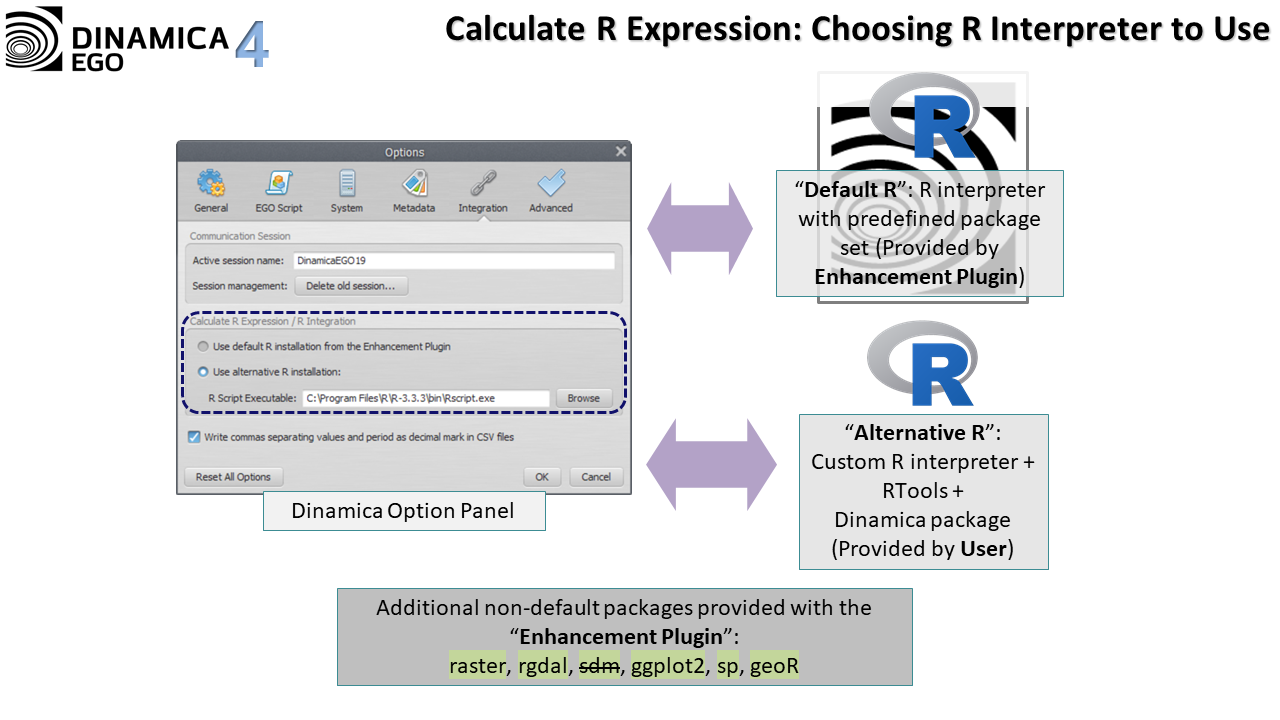 DINAMICA EGO 4

Calculate R Expression: Choosing R Interpreter to Use

Options

General EGO Script System Metadata Integration Advanced

Communication Session

Active session name: DinamicaEGO19

Session management: Delete old session...

Calculate R Expression / R Integration

Use default R installation from the Enhancement Plugin

Use alternative R installation:

R Script Executable: C:\Program Files\R\R-3.3.3\bin\Rscript.exe Browse

Write commas separating values and period as decimal mark in CSV files

Reset All Options OK Cancel

Dinamica Option Panel

R

"Default R": R interpreter with predefined package set (Provided by Enhancement Plugin)

R

"Alternative R": Custom R interpreter + RTools + Dinamica package (Provided by User)

Additional non-default packages provided with the "Enhancement Plugin":
raster, rgdal, sdm, ggplot2, sp, geoR